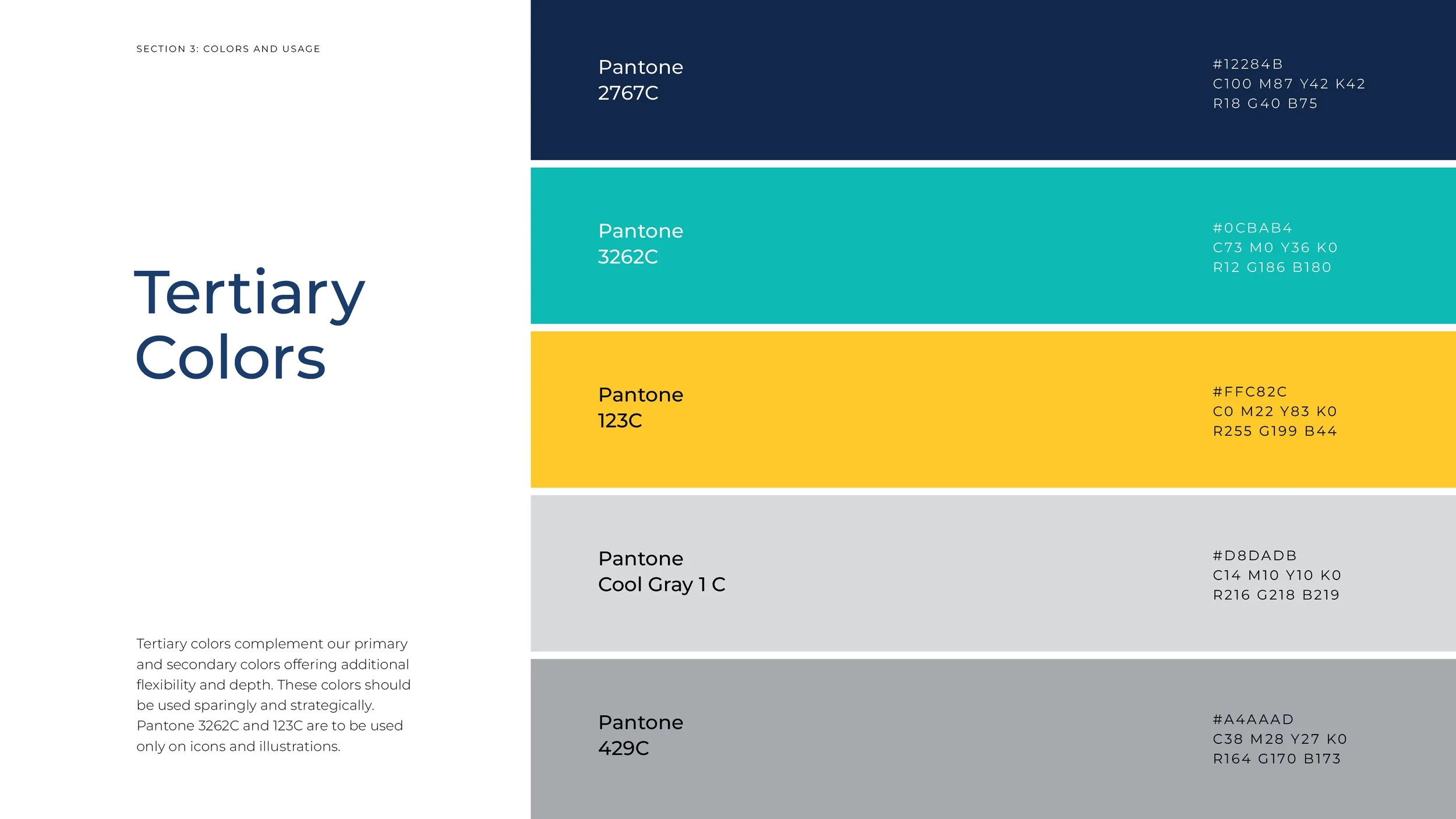 SECTION 3: COLORS AND USAGE

Tertiary Colors

Tertiary colors complement our primary and secondary colors offering additional flexibility and depth. These colors should be used sparingly and strategically. Pantone 3262C and 123C are to be used only on icons and illustrations.

Pantone 2767C

#12284B
C100 M87 Y42 K42
R18 G40 B75

Pantone 3262C

#0CBAB4
C73 M0 Y36 K0
R12 G186 B180

Pantone 123C

#FFC82C
C0 M22 Y83 K0
R255 G199 B44

Pantone Cool Gray 1 C

#D8DADB
C14 M10 Y10 K0
R216 G218 B219

Pantone 429C

#A4AAAD
C38 M28 Y27 K0
R164 G170 B173